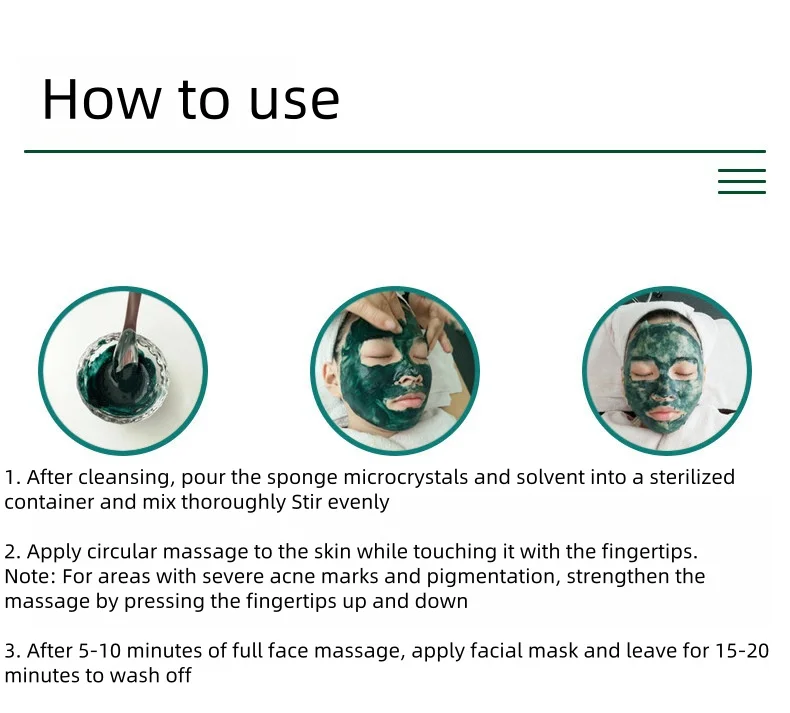 How to use

1. After cleansing, pour the sponge microcrystals and solvent into a sterilized container and mix thoroughly Stir evenly

2. Apply circular massage to the skin while touching it with the fingertips. Note: For areas with severe acne marks and pigmentation, strengthen the massage by pressing the fingertips up and down

3. After 5-10 minutes of full face massage, apply facial mask and leave for 15-20 minutes to wash off